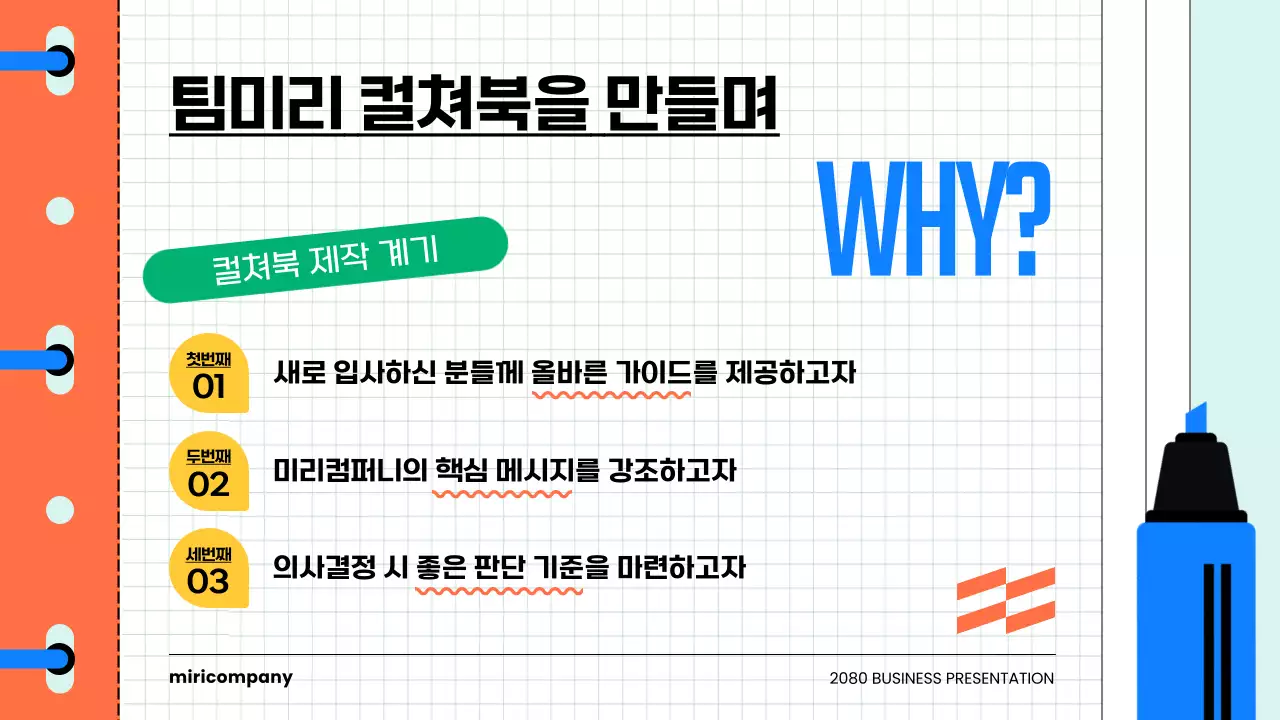 팀미리 컬쳐북을 만들며

WHY?

컬쳐북 제작 계기

첫번째 01 새로 입사하신 분들께 올바른 가이드를 제공하고자

두번째 02 미리컴퍼니의 핵심 메시지를 강조하고자

세번째 03 의사결정 시 좋은 판단 기준을 마련하고자

miricompany

2080 BUSINESS PRESENTATION